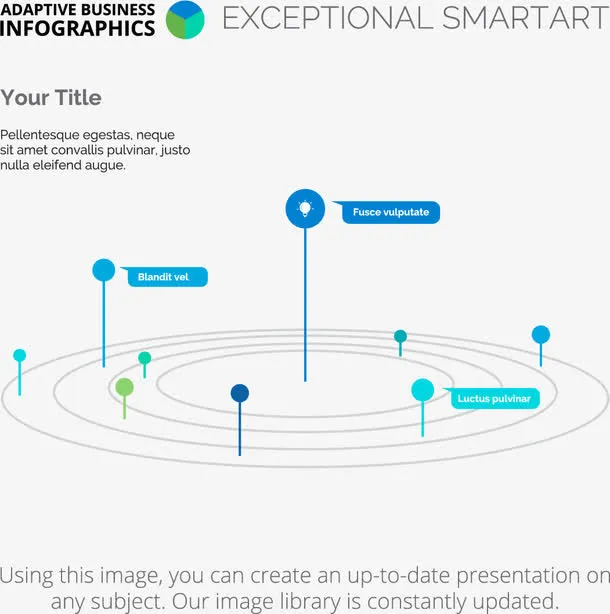 ADAPTIVE BUSINESS INFOGRAPHICS

EXCEPTIONAL SMARTART

Your Title

Pellentesque egestas, neque sit amet convallis pulvinar, justo nulla eleifend augue.

Fusce vulputate

Blandit vel

Luctus pulvinar

Using this image, you can create an up-to-date presentation on any subject. Our image library is constantly updated.